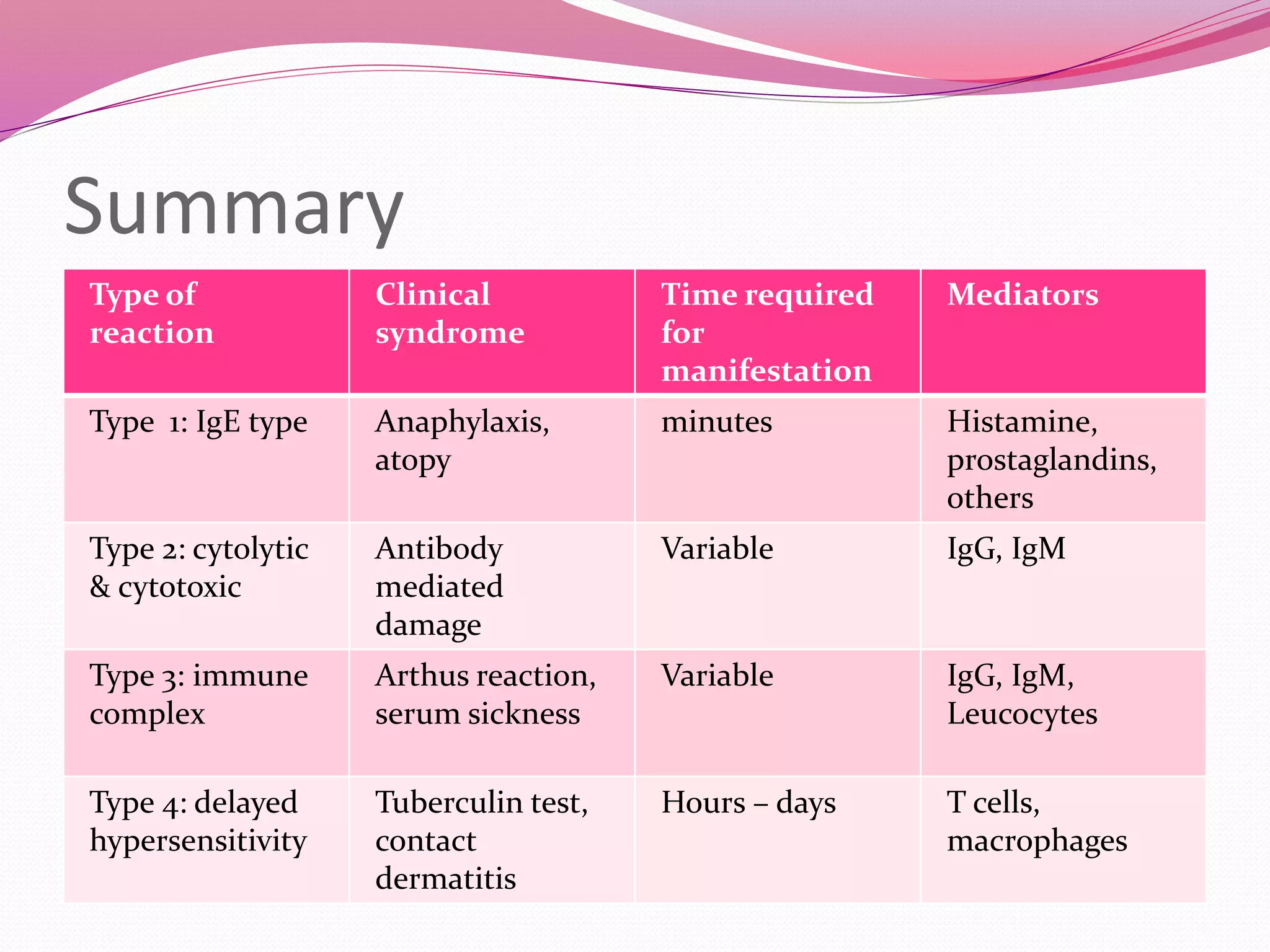 Summary

| Type of reaction | Clinical syndrome | Time required for manifestation | Mediators |
|---|---|---|---|
| Type 1: IgE type | Anaphylaxis, atopy | minutes | Histamine, prostaglandins, others |
| Type 2: cytolytic & cytotoxic | Antibody mediated damage | Variable | IgG, IgM |
| Type 3: immune complex | Arthus reaction, serum sickness | Variable | IgG, IgM, Leucocytes |
| Type 4: delayed hypersensitivity | Tuberculin test, contact dermatitis | Hours – days | T cells, macrophages |